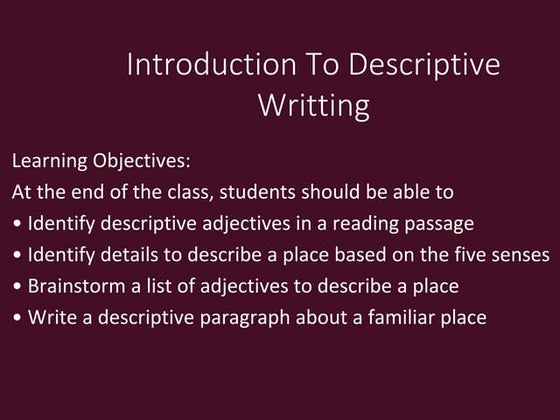 Introduction To Descriptive Writting

Learning Objectives:

At the end of the class, students should be able to

• Identify descriptive adjectives in a reading passage
• Identify details to describe a place based on the five senses
• Brainstorm a list of adjectives to describe a place
• Write a descriptive paragraph about a familiar place